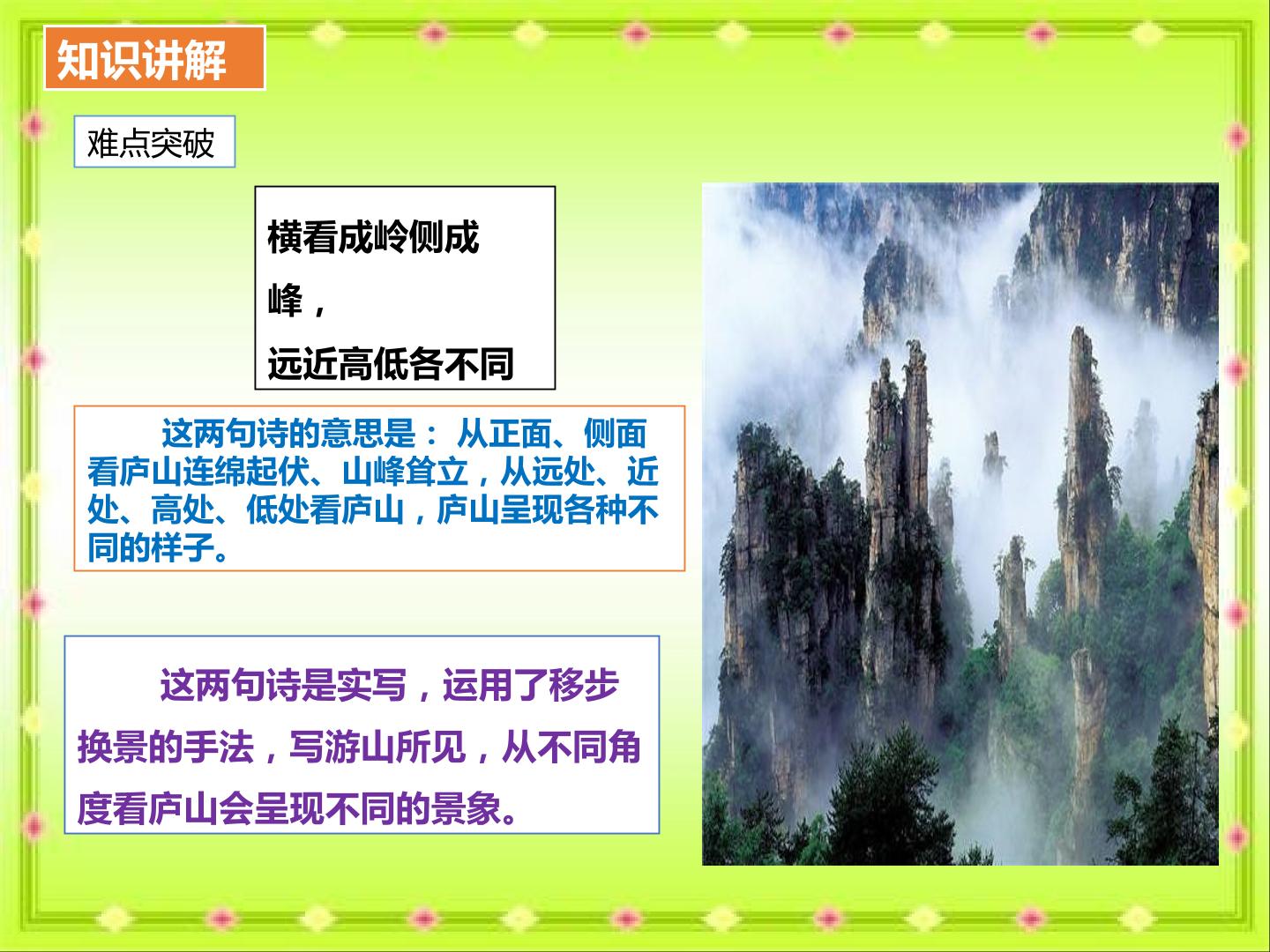 知识讲解

难点突破

横看成岭侧成峰，
远近高低各不同

这两句诗的意思是： 从正面、侧面看庐山连绵起伏、山峰耸立，从远处、近处、高处、低处看庐山，庐山呈现各种不同的样子。

这两句诗是实写，运用了移步换景的手法，写游山所见，从不同角度看庐山会呈现不同的景象。